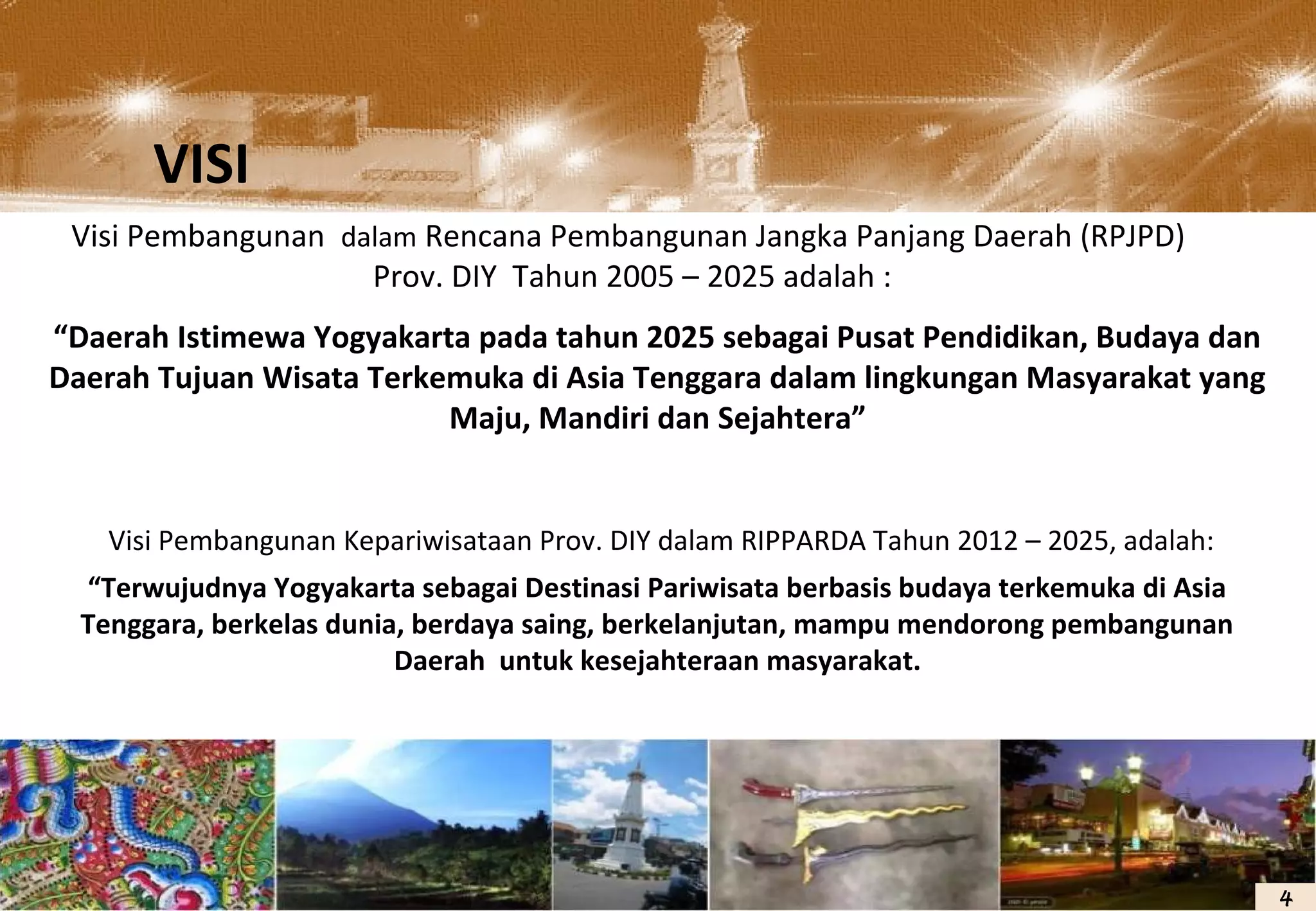 VISI

Visi Pembangunan dalam Rencana Pembangunan Jangka Panjang Daerah (RPJPD) Prov. DIY Tahun 2005 – 2025 adalah :

“Daerah Istimewa Yogyakarta pada tahun 2025 sebagai Pusat Pendidikan, Budaya dan Daerah Tujuan Wisata Terkemuka di Asia Tenggara dalam lingkungan Masyarakat yang Maju, Mandiri dan Sejahtera”

Visi Pembangunan Kepariwisataan Prov. DIY dalam RIPPARDA Tahun 2012 – 2025, adalah:

“Terwujudnya Yogyakarta sebagai Destinasi Pariwisata berbasis budaya terkemuka di Asia Tenggara, berkelas dunia, berdaya saing, berkelanjutan, mampu mendorong pembangunan Daerah untuk kesejahteraan masyarakat.

4